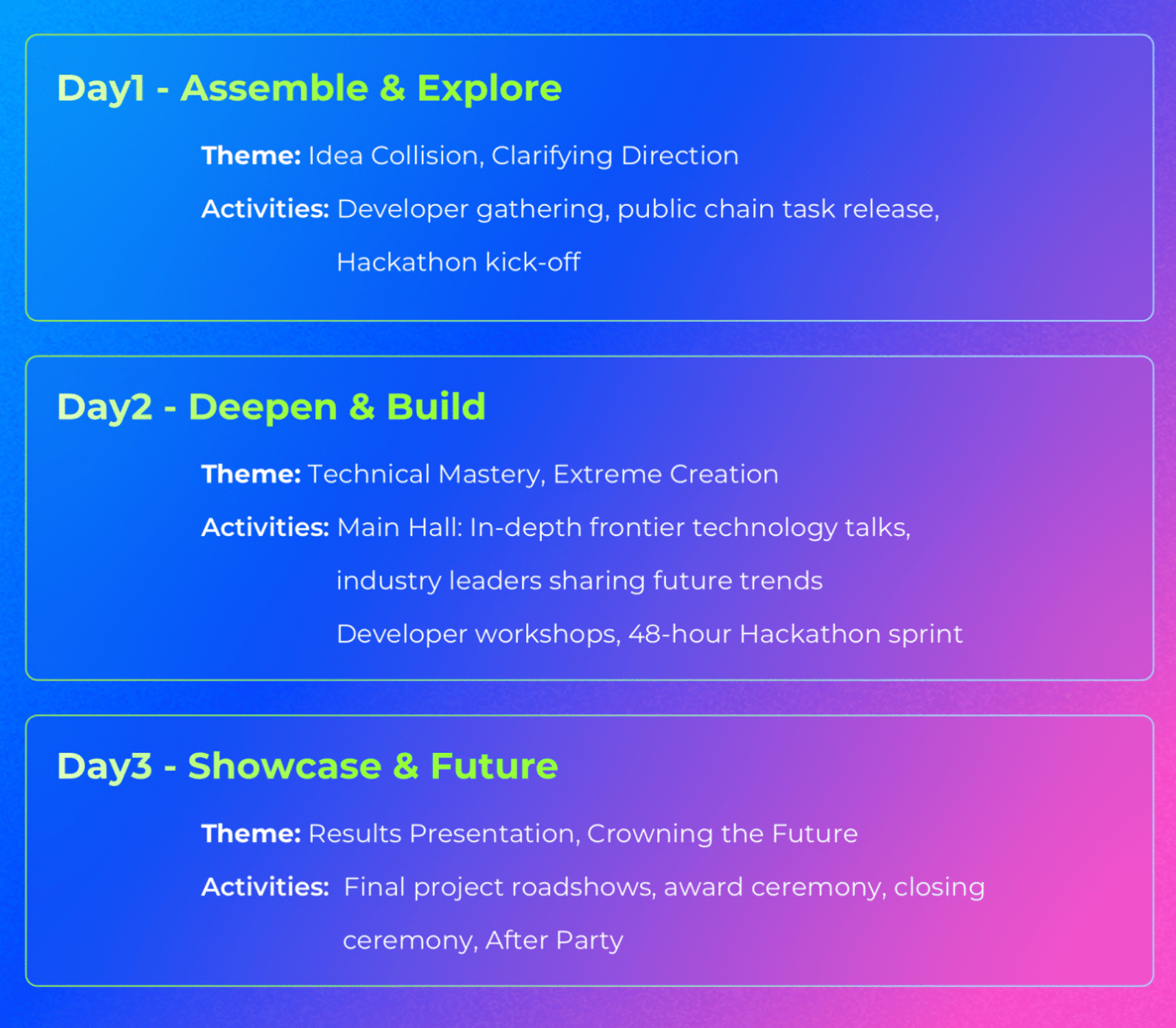 Day1 - Assemble & Explore

Theme: Idea Collision, Clarifying Direction

Activities: Developer gathering, public chain task release, Hackathon kick-off

Day2 - Deepen & Build

Theme: Technical Mastery, Extreme Creation

Activities: Main Hall: In-depth frontier technology talks, industry leaders sharing future trends

Developer workshops, 48-hour Hackathon sprint

Day3 - Showcase & Future

Theme: Results Presentation, Crowning the Future

Activities: Final project roadshows, award ceremony, closing ceremony, After Party